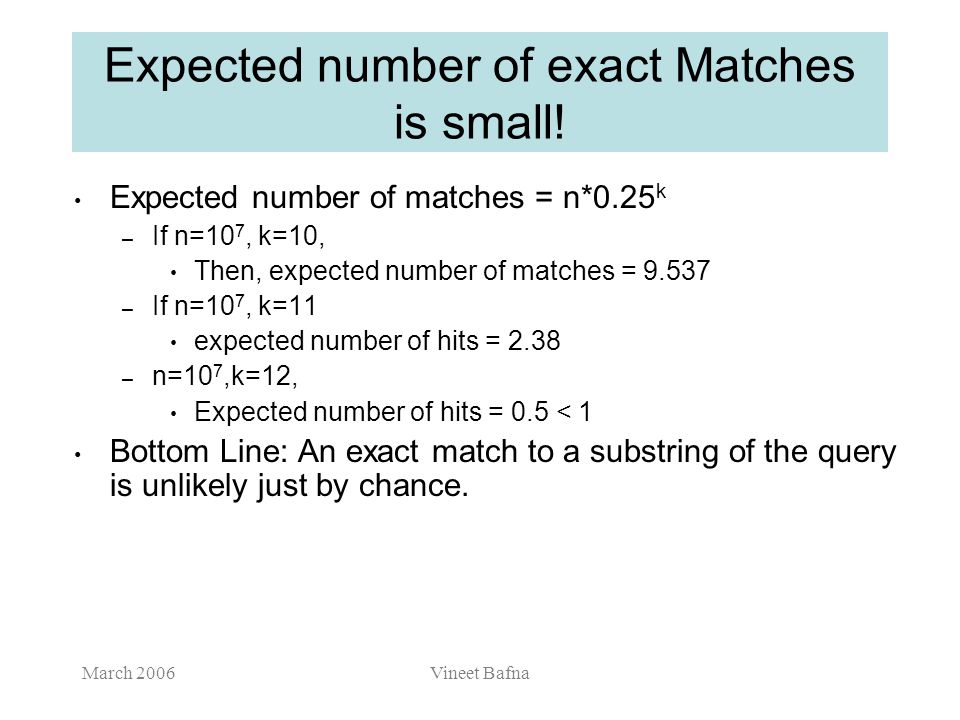 Expected number of exact Matches is small!

• Expected number of matches = $n*0.25^k$
– If $n=10^7$, k=10,
• Then, expected number of matches = 9.537
– If $n=10^7$, k=11
• expected number of hits = 2.38
– $n=10^7$,k=12,
• Expected number of hits = 0.5 < 1
• Bottom Line: An exact match to a substring of the query is unlikely just by chance.

March 2006

Vineet Bafna